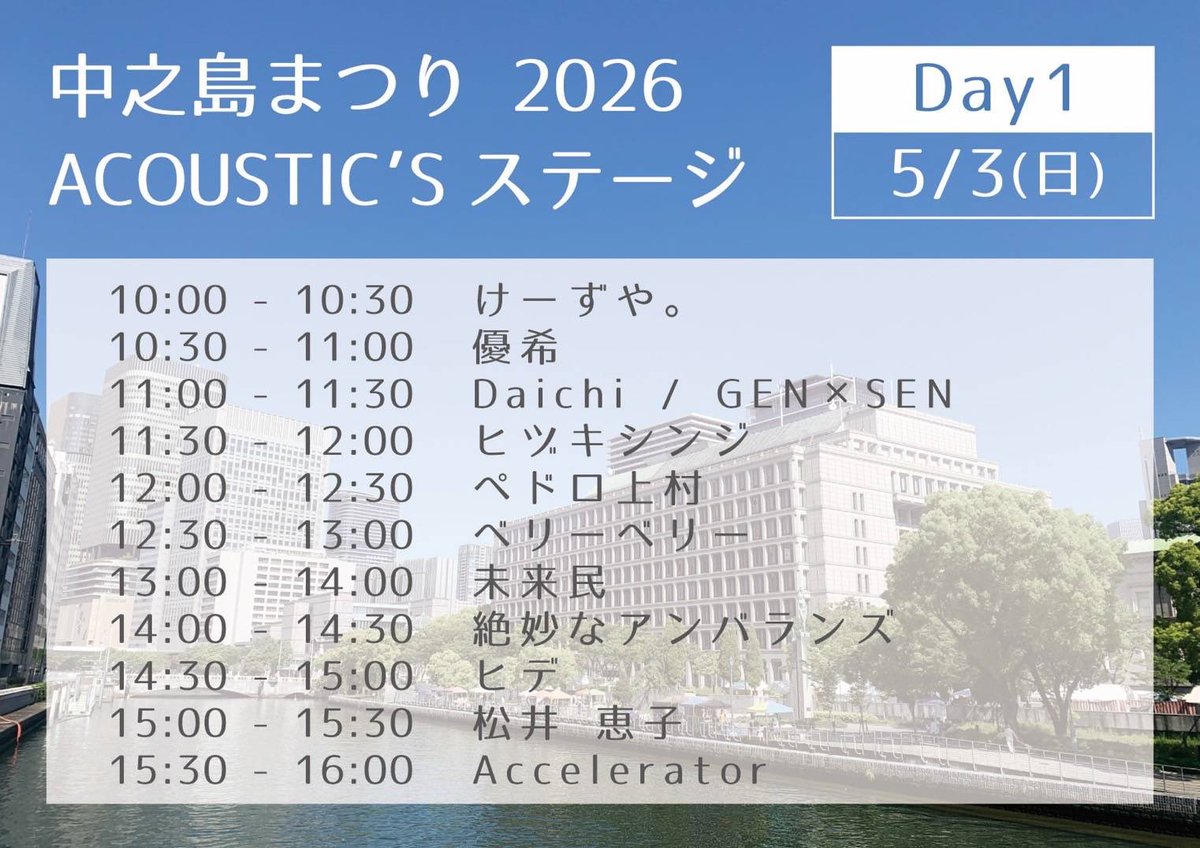 中之島まつり 2026
ACOUSTIC'S ステージ

Day1
5/3(日)

10:00 - 10:30 けーずや。
10:30 - 11:00 優希
11:00 - 11:30 Daichi / GEN×SEN
11:30 - 12:00 ヒヅキシンジ
12:00 - 12:30 ペドロ上村
12:30 - 13:00 ベリーベリー
13:00 - 14:00 未来民
14:00 - 14:30 絶妙なアンバランズ
14:30 - 15:00 ヒデ
15:00 - 15:30 松井 恵子
15:30 - 16:00 Accelerator